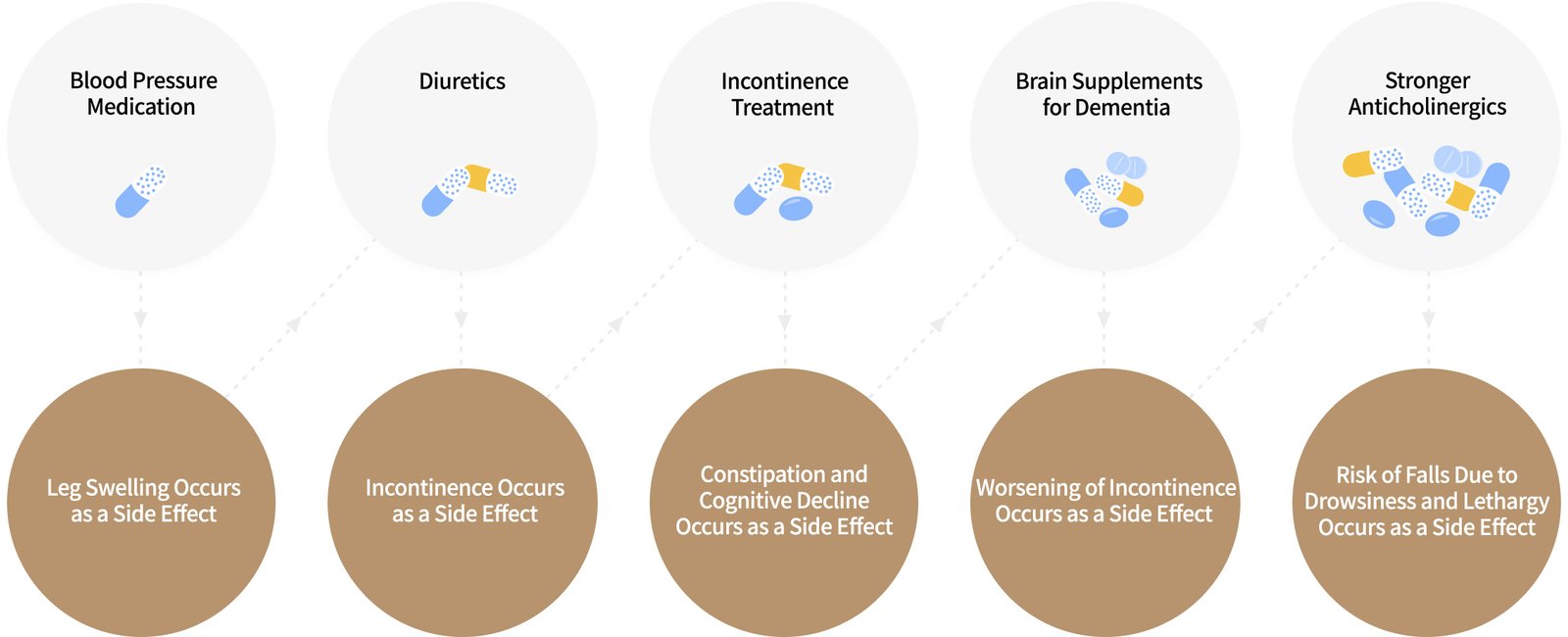 Blood Pressure Medication

Leg Swelling Occurs as a Side Effect

Diuretics

Incontinence Occurs as a Side Effect

Incontinence Treatment

Constipation and Cognitive Decline Occurs as a Side Effect

Brain Supplements for Dementia

Worsening of Incontinence Occurs as a Side Effect

Stronger Anticholinergics

Risk of Falls Due to Drowsiness and Lethargy Occurs as a Side Effect